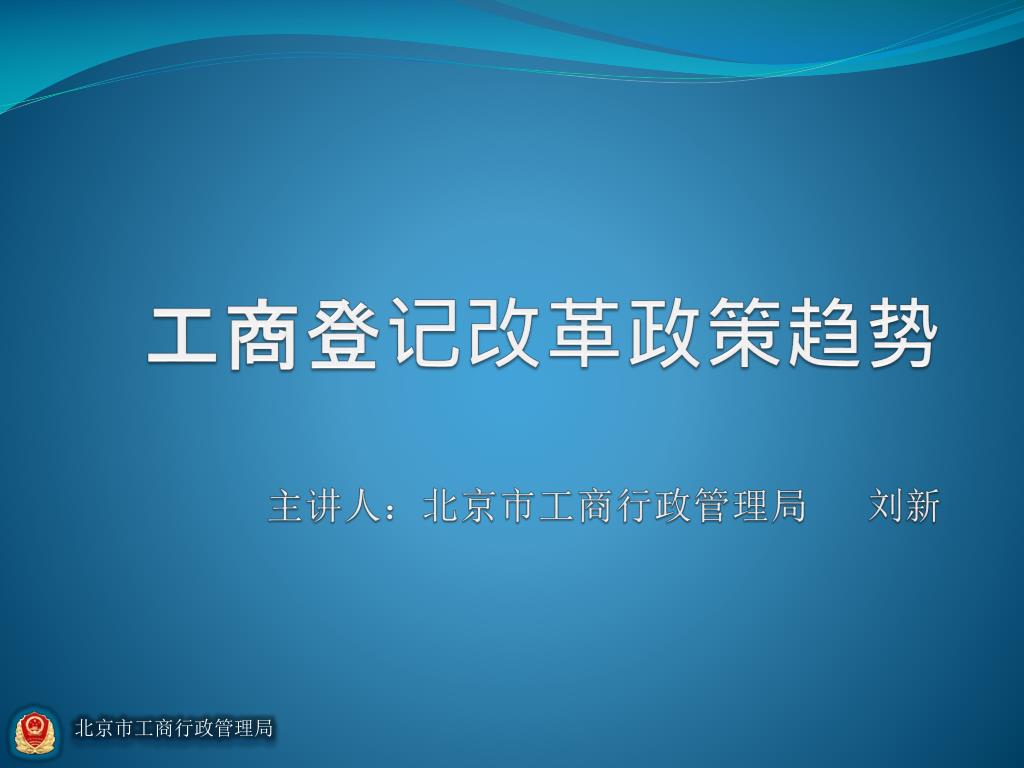 工商登记改革政策趋势

主讲人：北京市工商行政管理局　　刘新

北京市工商行政管理局